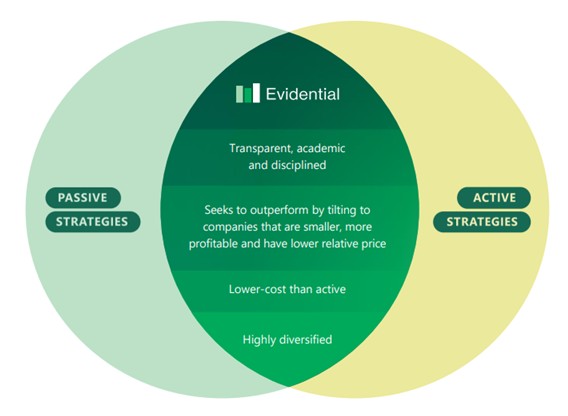 PASSIVE
STRATEGIES

Evidential

Transparent, academic and disciplined

Seeks to outperform by tilting to companies that are smaller, more profitable and have lower relative price

Lower-cost than active

Highly diversified

ACTIVE
STRATEGIES